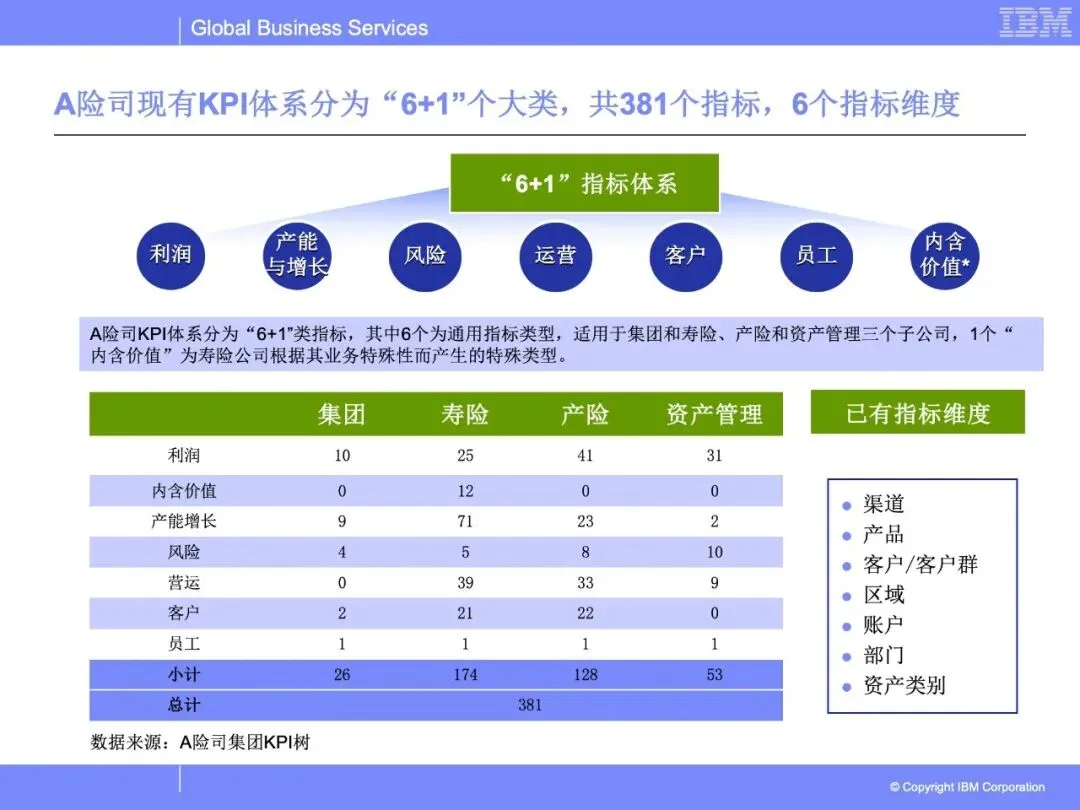 Global Business Services

IBM

A险司现有KPI体系分为“6+1”个大类，共381个指标，6个指标维度

“6+1”指标体系

利润

产能与增长

风险

运营

客户

员工

内含价值*

A险司KPI体系分为“6+1”类指标，其中6个为通用指标类型，适用于集团和寿险、产险和资产管理三个子公司，1个“内含价值”为寿险公司根据其业务特殊性而产生的特殊类型。

| | 集团 | 寿险 | 产险 | 资产管理 |
|---|---|---|---|---|
| 利润 | 10 | 25 | 41 | 31 |
| 内含价值 | 0 | 12 | 0 | 0 |
| 产能增长 | 9 | 71 | 23 | 2 |
| 风险 | 4 | 5 | 8 | 10 |
| 营运 | 0 | 39 | 33 | 9 |
| 客户 | 2 | 21 | 22 | 0 |
| 员工 | 1 | 1 | 1 | 1 |
| 小计 | 26 | 174 | 128 | 53 |
| 总计 | 381 | | | |

已有指标维度

- 渠道
- 产品
- 客户/客户群
- 区域
- 账户
- 部门
- 资产类别

数据来源：A险司集团KPI树

© Copyright IBM Corporation